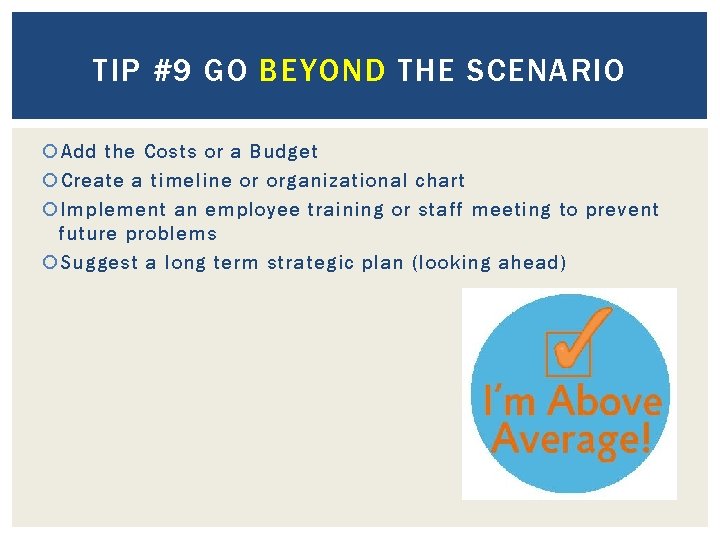 TIP #9 GO BEYOND THE SCENARIO

Add the Costs or a Budget

Create a timeline or organizational chart

Implement an employee training or staff meeting to prevent future problems

Suggest a long term strategic plan (looking ahead)

I'm Above Average!